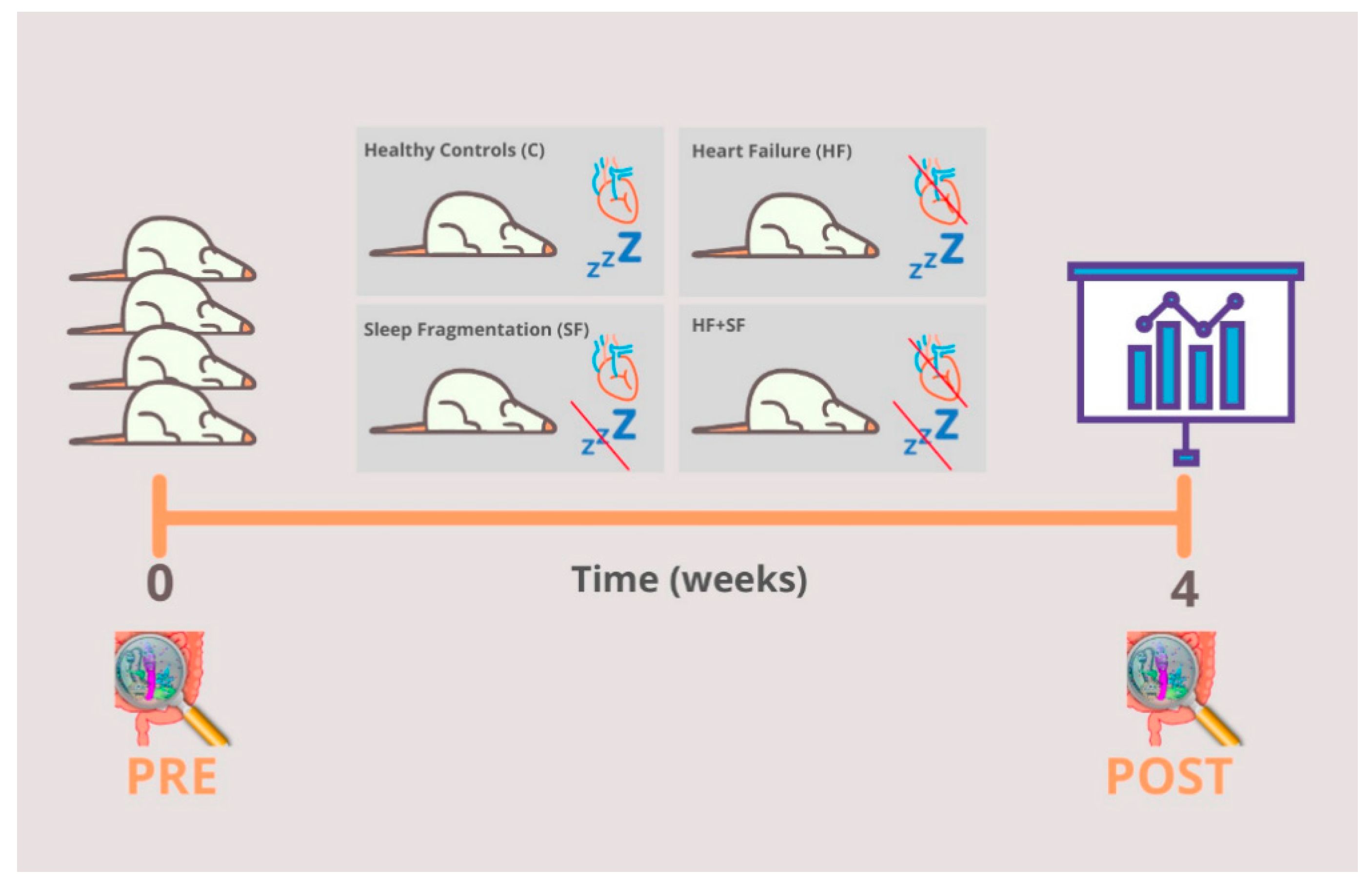 Healthy Controls (C)

zzZ

Heart Failure (HF)

zzZ

Sleep Fragmentation (SF)

zzZ

HF+SF

zzZ

0

Time (weeks)

4

PRE

POST